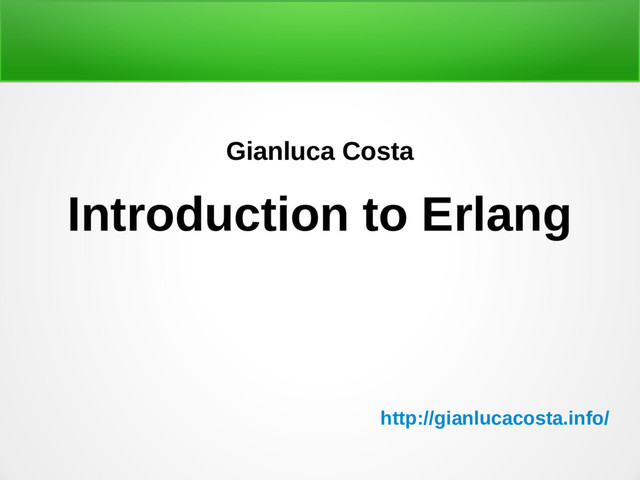 Gianluca Costa

Introduction to Erlang

http://gianlucacosta.info/